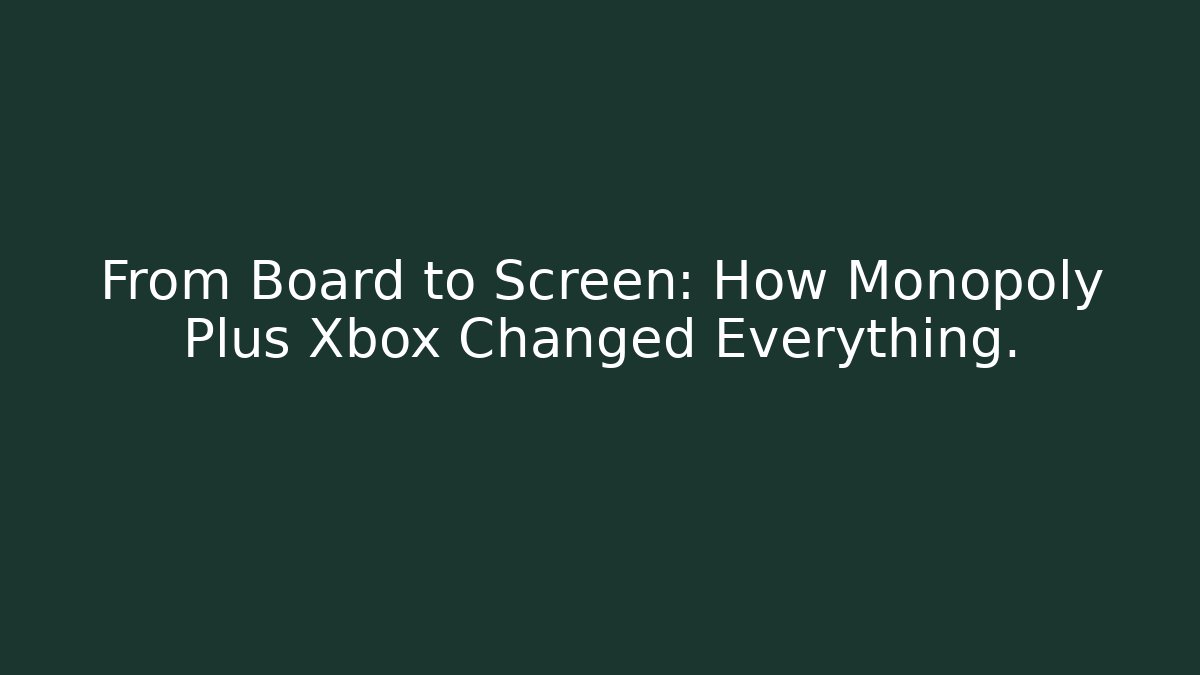 From Board to Screen: How Monopoly Plus Xbox Changed Everything.